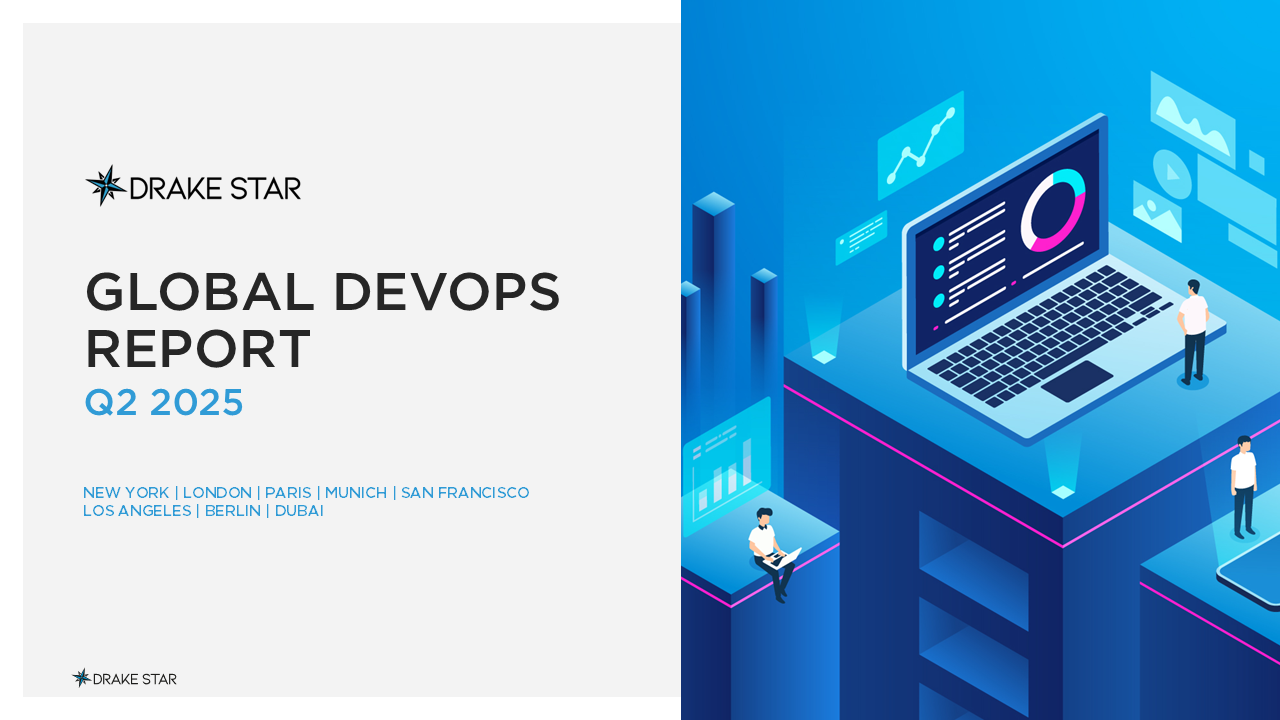 DRAKE STAR

GLOBAL DEVOPS REPORT

Q2 2025

NEW YORK | LONDON | PARIS | MUNICH | SAN FRANCISCO
LOS ANGELES | BERLIN | DUBAI

DRAKE STAR